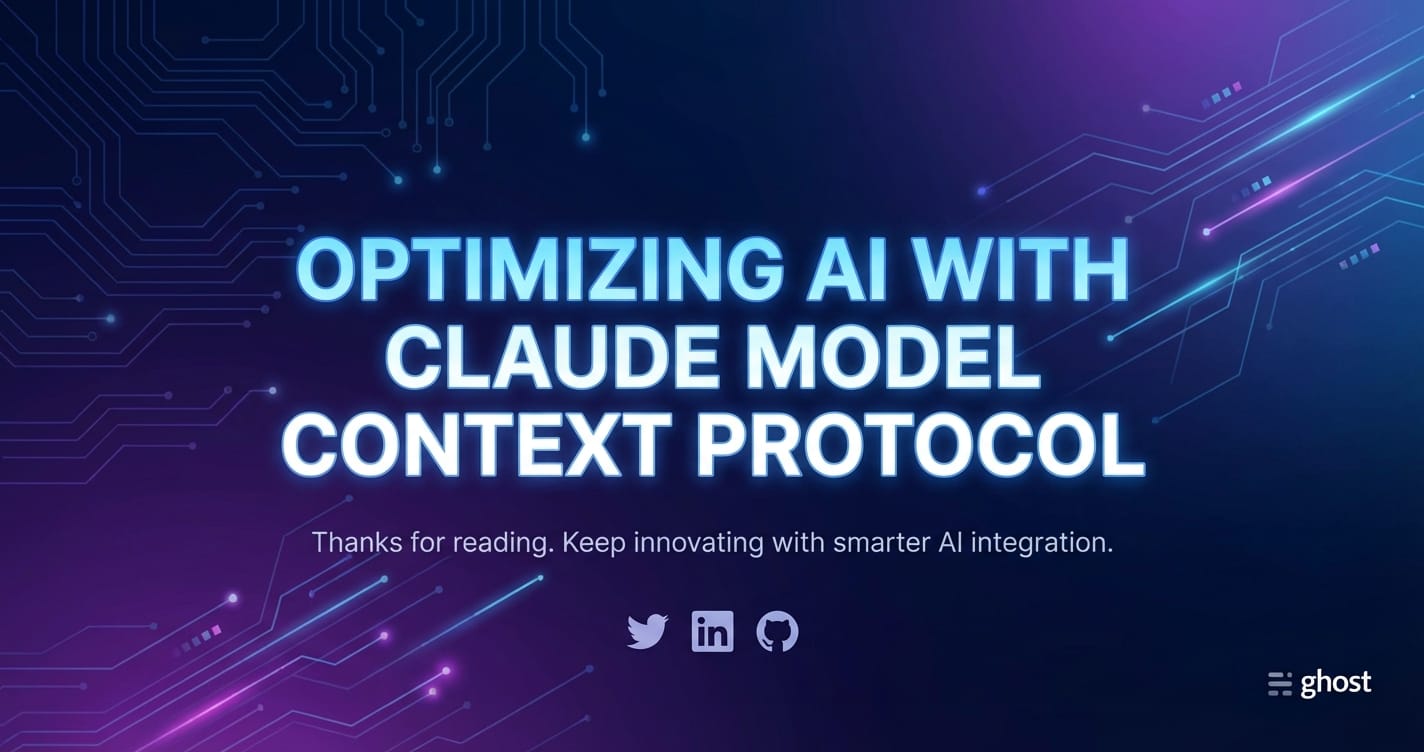 OPTIMIZING AI WITH CLAUDE MODEL CONTEXT PROTOCOL

Thanks for reading. Keep innovating with smarter AI integration.

in

ghost